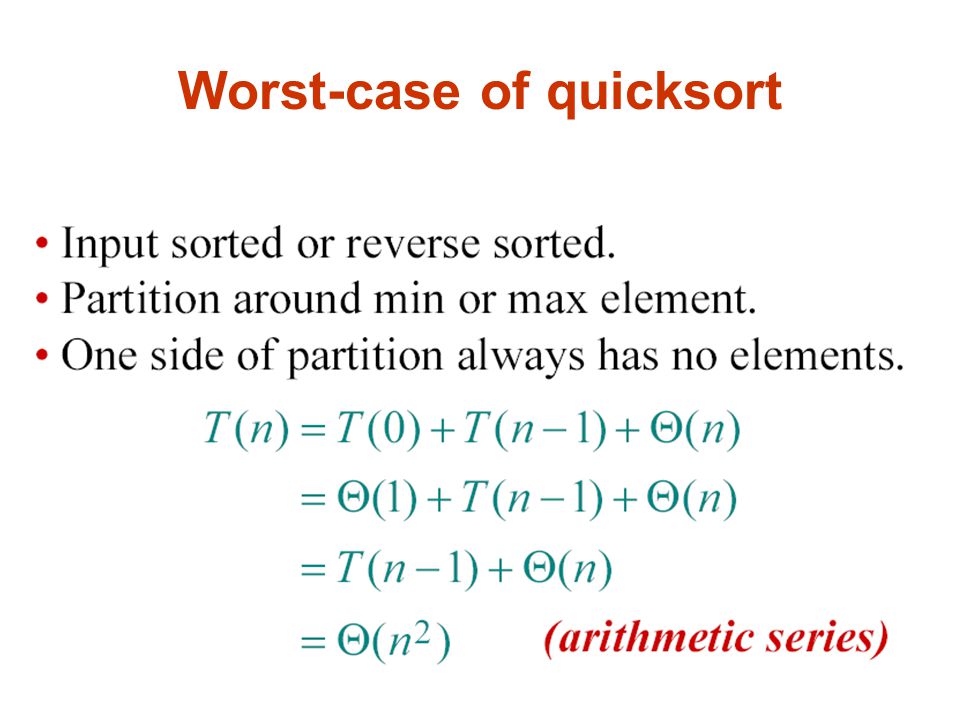 Worst-case of quicksort

• Input sorted or reverse sorted.
• Partition around min or max element.
• One side of partition always has no elements.

$T(n) = T(0) + T(n-1) + \Theta(n)$
$= \Theta(1) + T(n-1) + \Theta(n)$
$= T(n-1) + \Theta(n)$
$= \Theta(n^2)$ (arithmetic series)